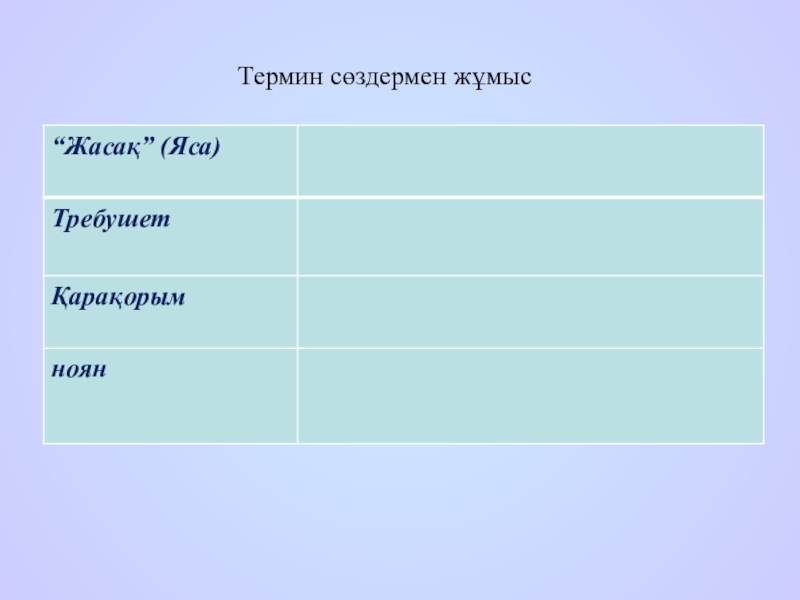 Термин сөздермен жұмыс

| “Жасақ” (Яса) | |
|---|---|
| Требушет | |
| Қарақорым | |
| ноян | |